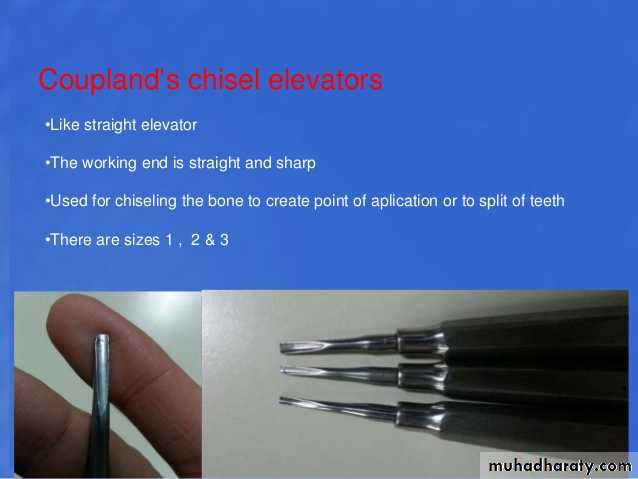 Coupland's chisel elevators

•Like straight elevator

•The working end is straight and sharp

•Used for chiseling the bone to create point of aplication or to split of teeth

•There are sizes 1 , 2 & 3

muhadharaty.com